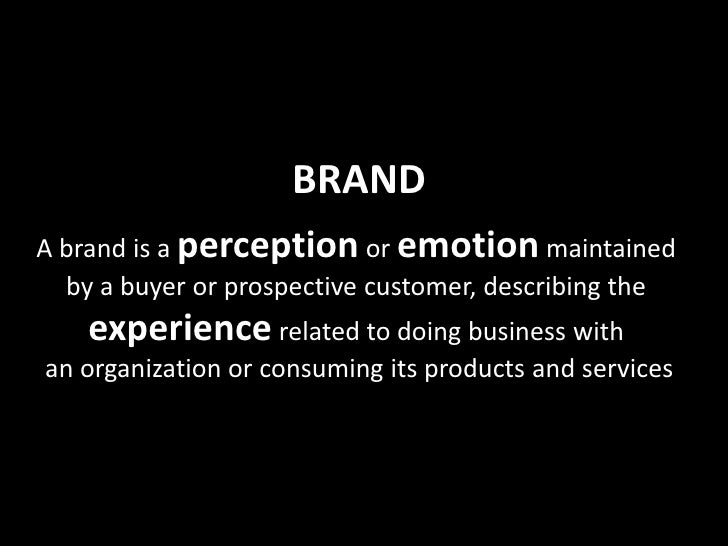 BRAND

A brand is a perception or emotion maintained by a buyer or prospective customer, describing the experience related to doing business with an organization or consuming its products and services